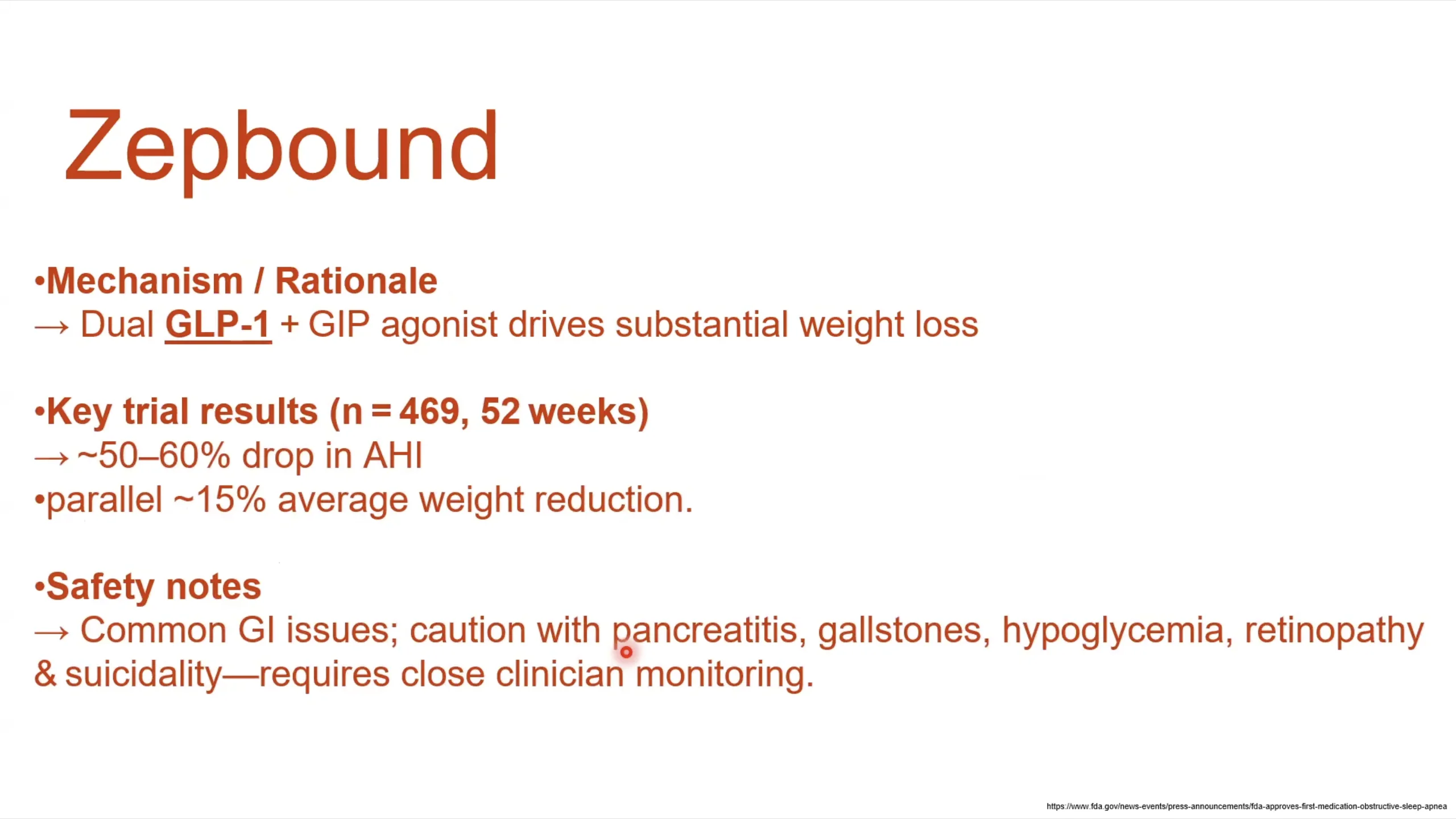 Zepbound

•Mechanism / Rationale
→ Dual GLP-1 + GIP agonist drives substantial weight loss

•Key trial results (n = 469, 52 weeks)
→ ~50–60% drop in AHI
•parallel ~15% average weight reduction.

•Safety notes
→ Common GI issues; caution with pancreatitis, gallstones, hypoglycemia, retinopathy & suicidality—requires close clinician monitoring.

https://www.fda.gov/news-events/press-announcements/fda-approves-first-medication-obstructive-sleep-apnea